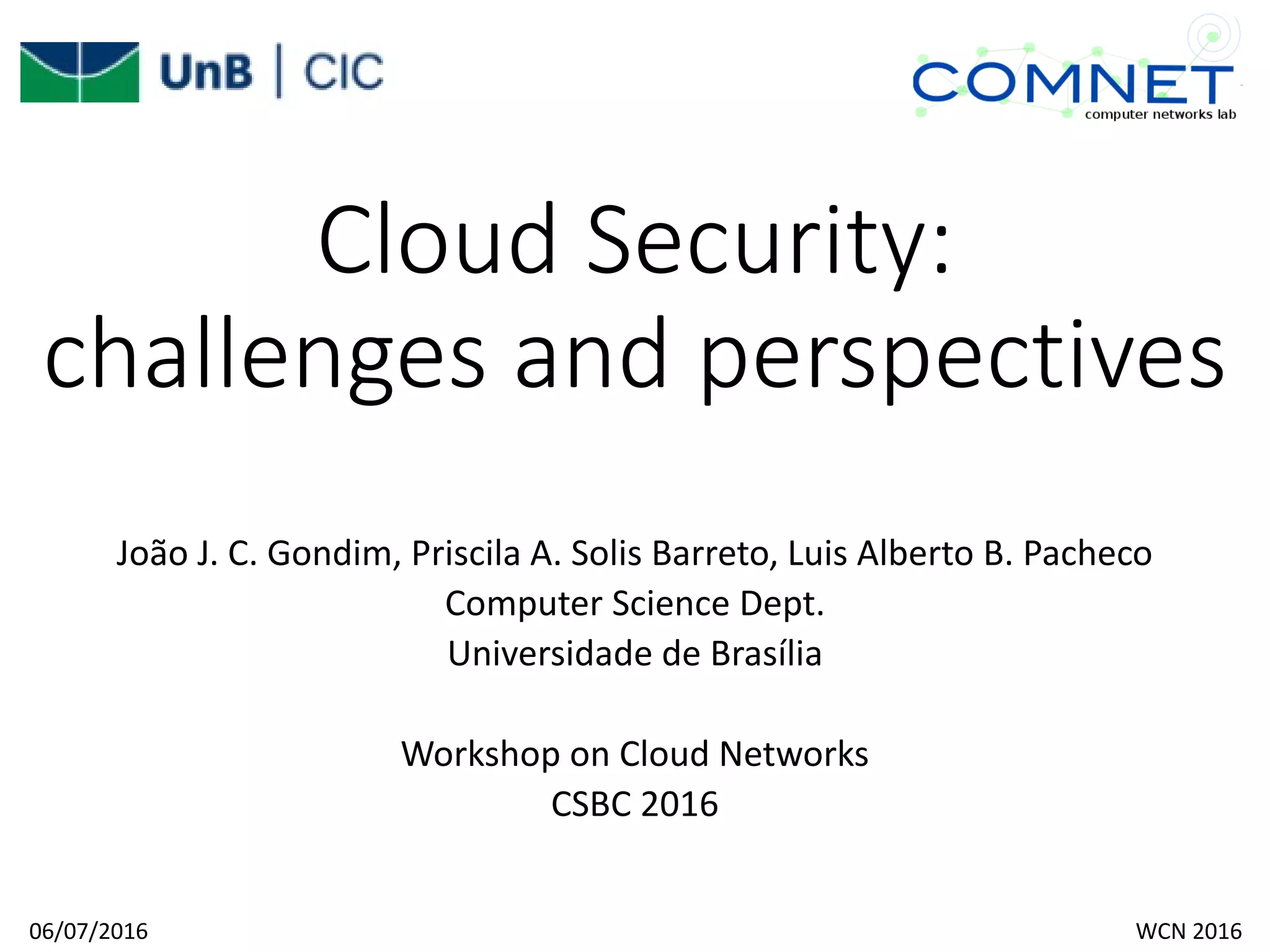 UnB | CIC

COMNET
computer networks lab

Cloud Security: challenges and perspectives

João J. C. Gondim, Priscila A. Solis Barreto, Luis Alberto B. Pacheco
Computer Science Dept.
Universidade de Brasília

Workshop on Cloud Networks
CSBC 2016

06/07/2016

WCN 2016